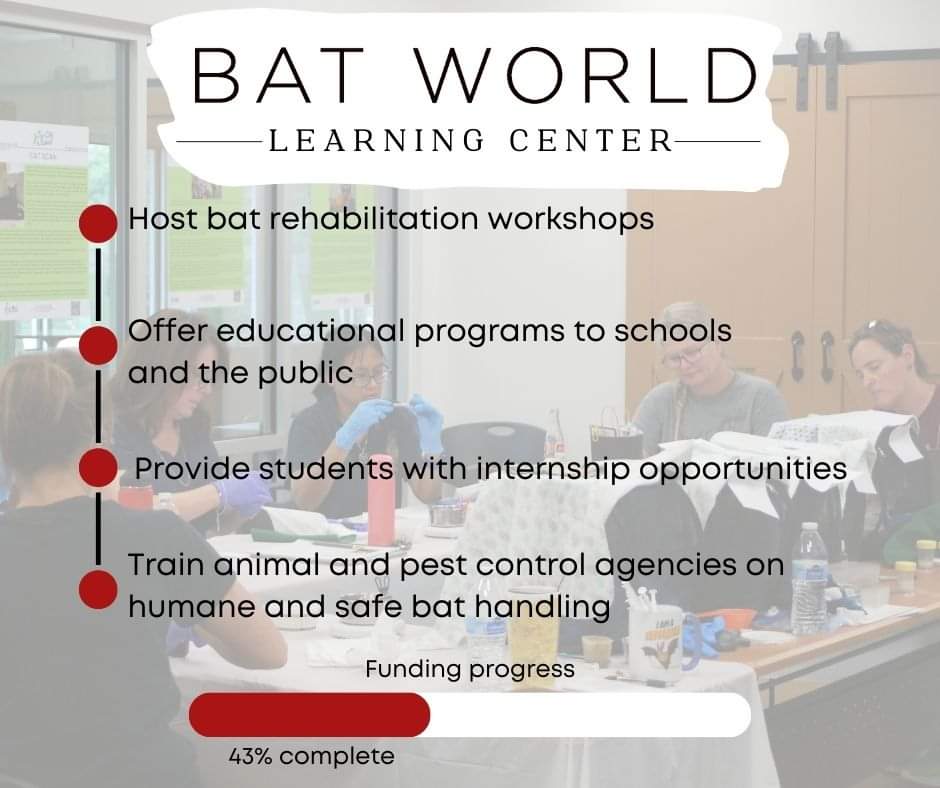 BAT WORLD
LEARNING CENTER

Host bat rehabilitation workshops

Offer educational programs to schools and the public

Provide students with internship opportunities

Train animal and pest control agencies on humane and safe bat handling

Funding progress

43% complete